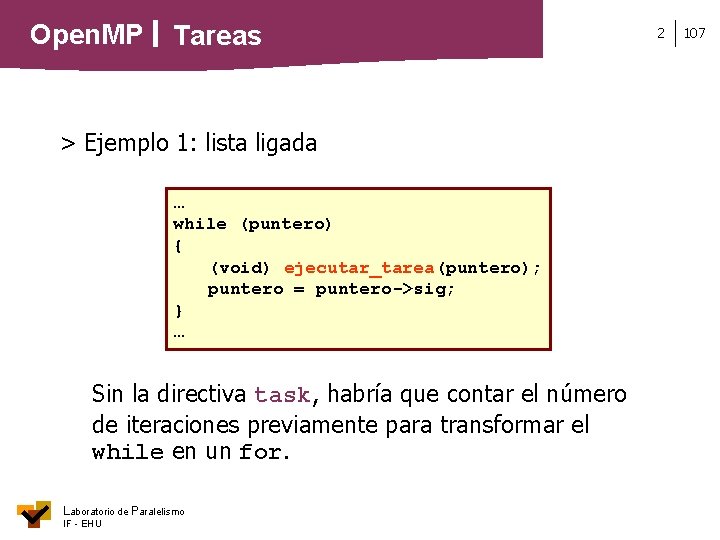 OpenMP | Tareas

2 | 107

> Ejemplo 1: lista ligada

…
while (puntero)
{
    (void) ejecutar_tarea(puntero);
    puntero = puntero->sig;
}
…

Sin la directiva task, habría que contar el número de iteraciones previamente para transformar el while en un for.

Laboratorio de Paralelismo
IF - EHU